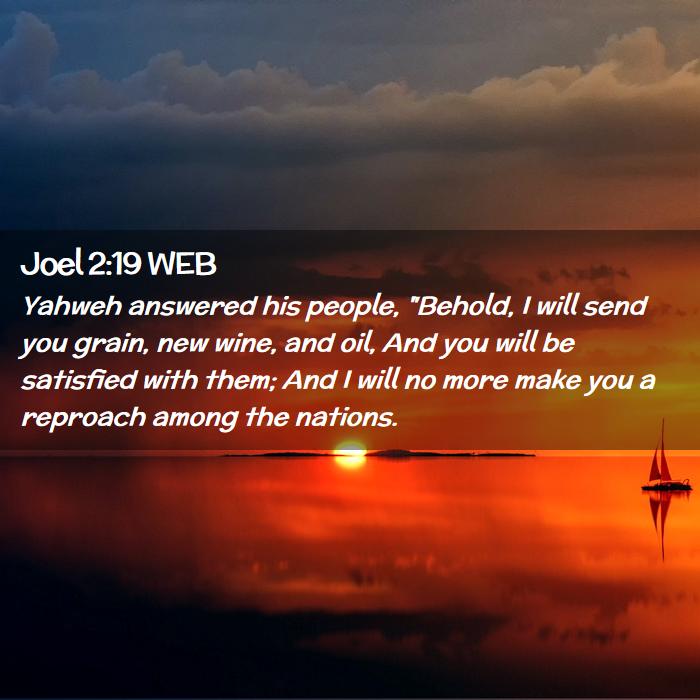 Joel 2:19 WEB

Yahweh answered his people, "Behold, I will send you grain, new wine, and oil, And you will be satisfied with them; And I will no more make you a reproach among the nations.